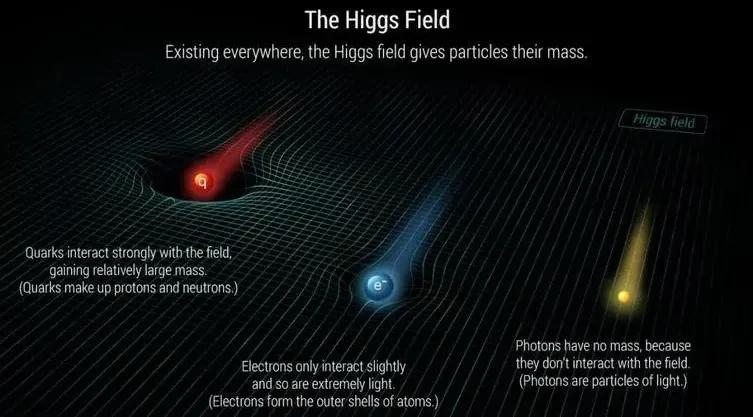 The Higgs Field

Existing everywhere, the Higgs field gives particles their mass.

Higgs field

q

Quarks interact strongly with the field, gaining relatively large mass. (Quarks make up protons and neutrons.)

$e^-$

Electrons only interact slightly and so are extremely light. (Electrons form the outer shells of atoms.)

Photons have no mass, because they don't interact with the field. (Photons are particles of light.)